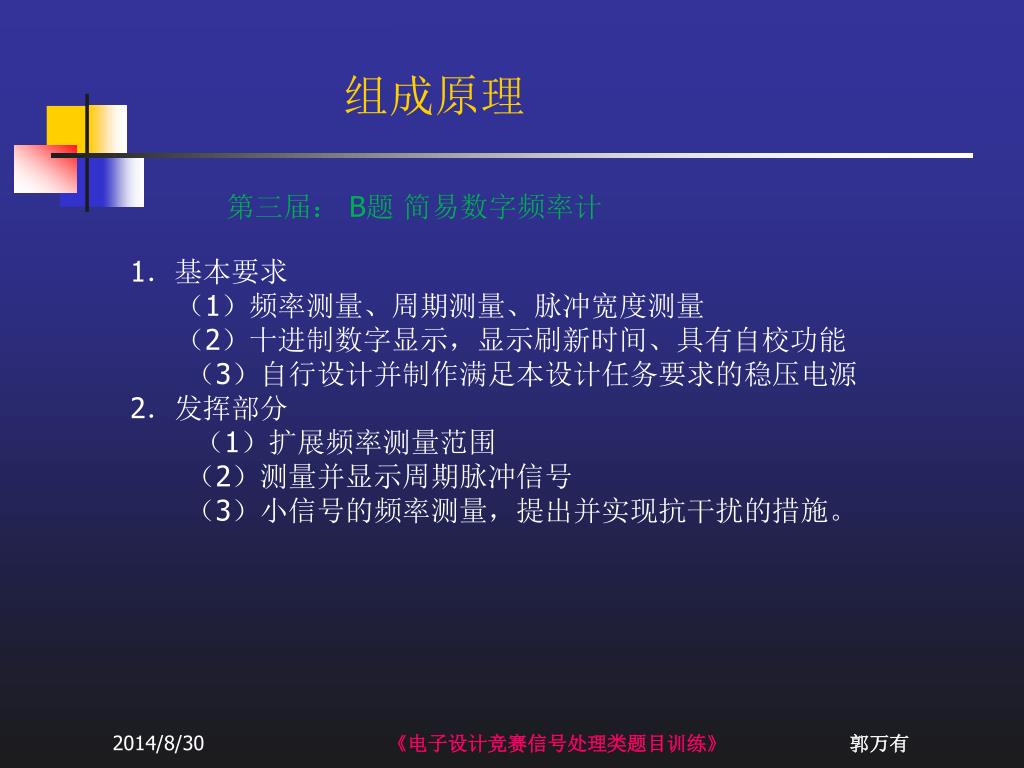 组成原理

第三届： B题 简易数字频率计

1. 基本要求
（1）频率测量、周期测量、脉冲宽度测量
（2）十进制数字显示，显示刷新时间、具有自校功能
（3）自行设计并制作满足本设计任务要求的稳压电源
2. 发挥部分
（1）扩展频率测量范围
（2）测量并显示周期脉冲信号
（3）小信号的频率测量，提出并实现抗干扰的措施。

2014/8/30 《电子设计竞赛信号处理类题目训练》 郭万有